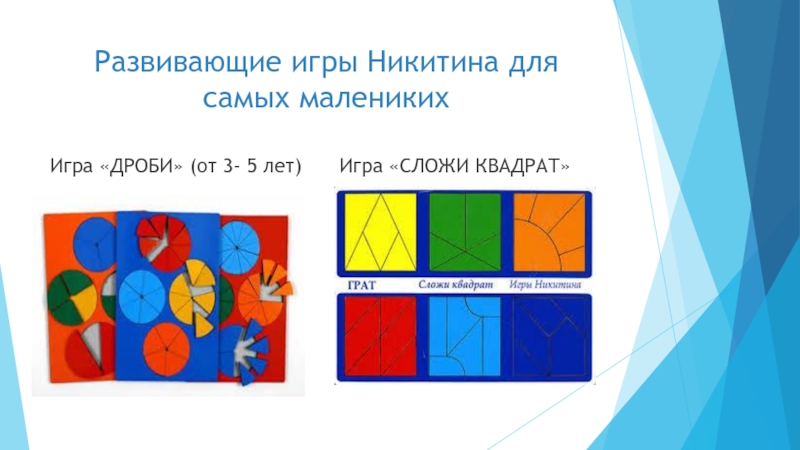 Развивающие игры Никитина для самых малениких

Игра «ДРОБИ» (от 3- 5 лет)

Игра «СЛОЖИ КВАДРАТ»

ГРАТ

Сложи квадрат

Игры Никитина